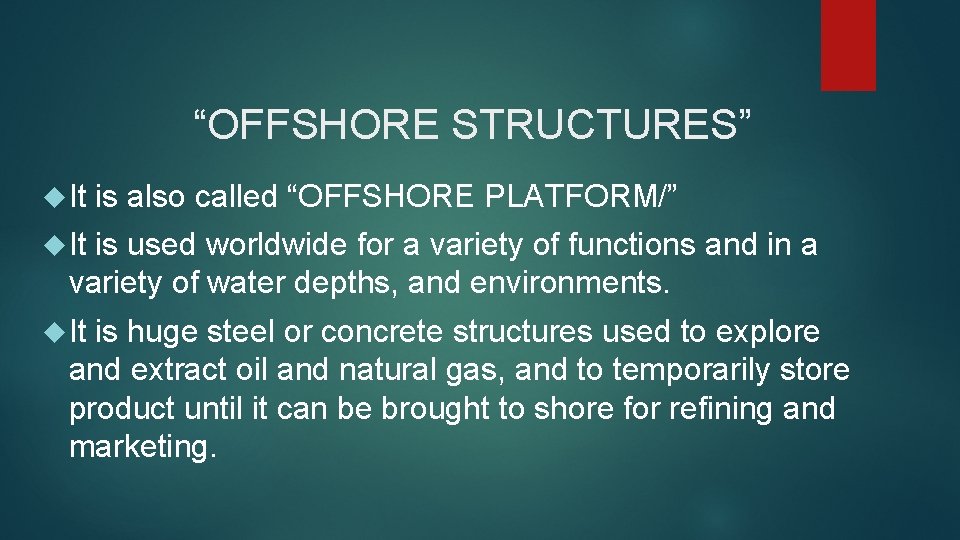 “OFFSHORE STRUCTURES”

It is also called “OFFSHORE PLATFORM/”

It is used worldwide for a variety of functions and in a variety of water depths, and environments.

It is huge steel or concrete structures used to explore and extract oil and natural gas, and to temporarily store product until it can be brought to shore for refining and marketing.